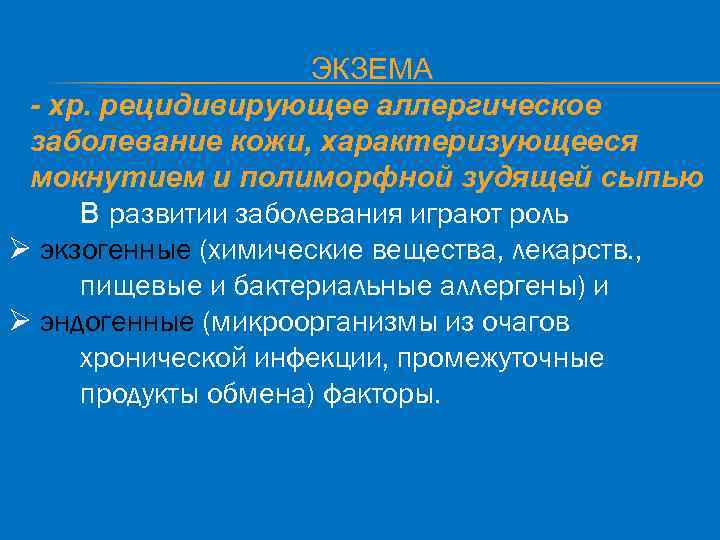 ЭКЗЕМА

- хр. рецидивирующее аллергическое заболевание кожи, характеризующееся мокнутием и полиморфной зудящей сыпью

В развитии заболевания играют роль

➢ экзогенные (химические вещества, лекарств., пищевые и бактериальные аллергены) и

➢ эндогенные (микроорганизмы из очагов хронической инфекции, промежуточные продукты обмена) факторы.